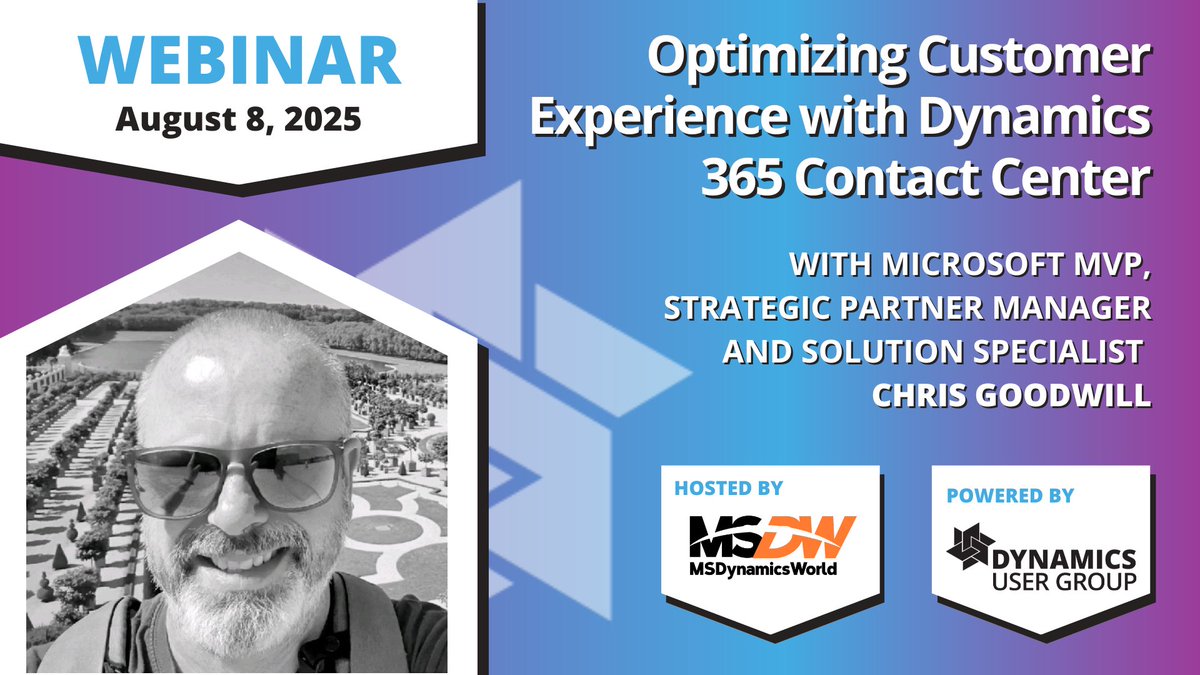 WEBINAR
August 8, 2025

Optimizing Customer Experience with Dynamics 365 Contact Center

WITH MICROSOFT MVP, STRATEGIC PARTNER MANAGER AND SOLUTION SPECIALIST CHRIS GOODWILL

HOSTED BY
MSDW
MSDynamicsWorld

POWERED BY
DYNAMICS USER GROUP